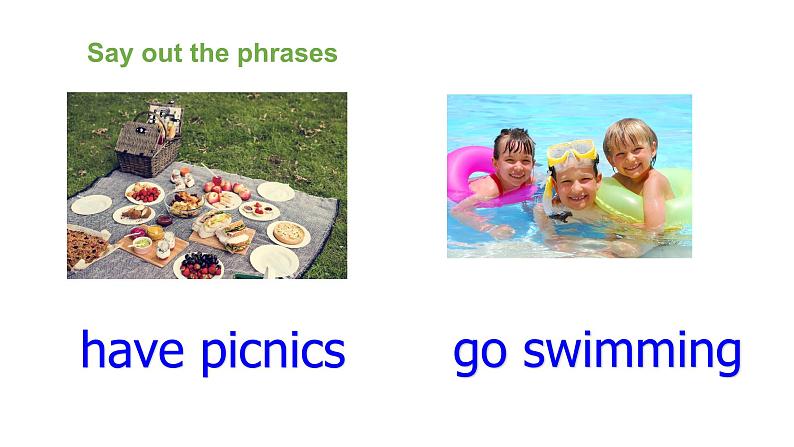 Say out the phrases

have picnics

go swimming